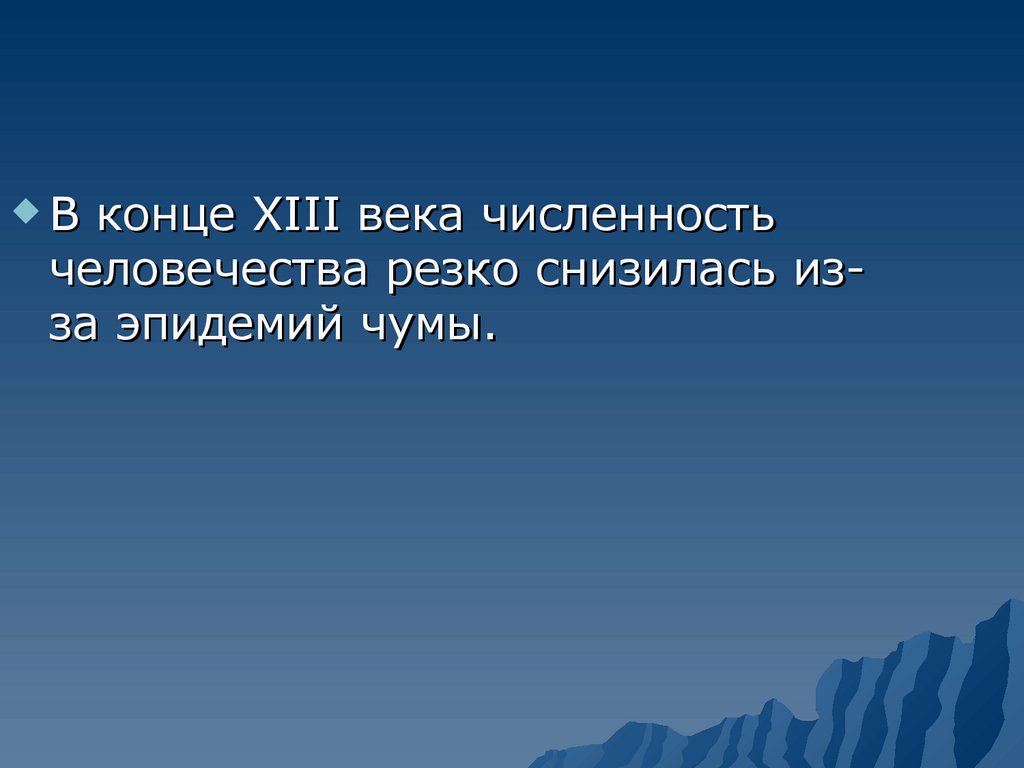 В конце XIII века численность человечества резко снизилась из-за эпидемий чумы.